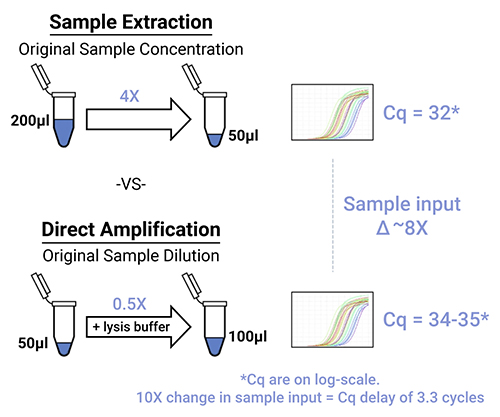 Sample Extraction
Original Sample Concentration

200µl

4X

50µl

Cq = 32*

-VS-

Sample input
Δ ~8X

Direct Amplification
Original Sample Dilution

50µl

0.5X

+ lysis buffer

100µl

Cq = 34-35*

*Cq are on log-scale.
10X change in sample input = Cq delay of 3.3 cycles